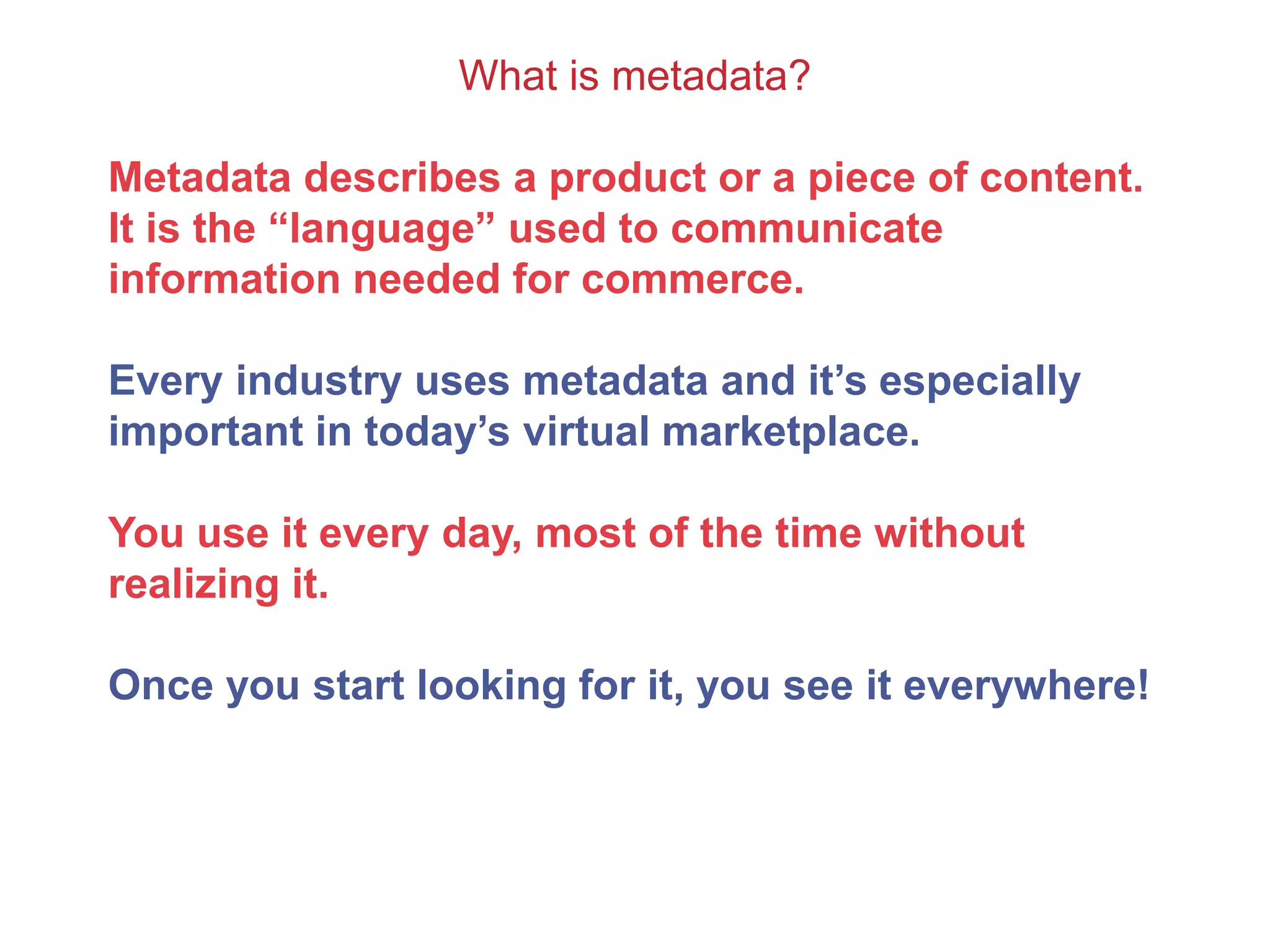 What is metadata?

Metadata describes a product or a piece of content. It is the “language” used to communicate information needed for commerce.

Every industry uses metadata and it’s especially important in today’s virtual marketplace.

You use it every day, most of the time without realizing it.

Once you start looking for it, you see it everywhere!